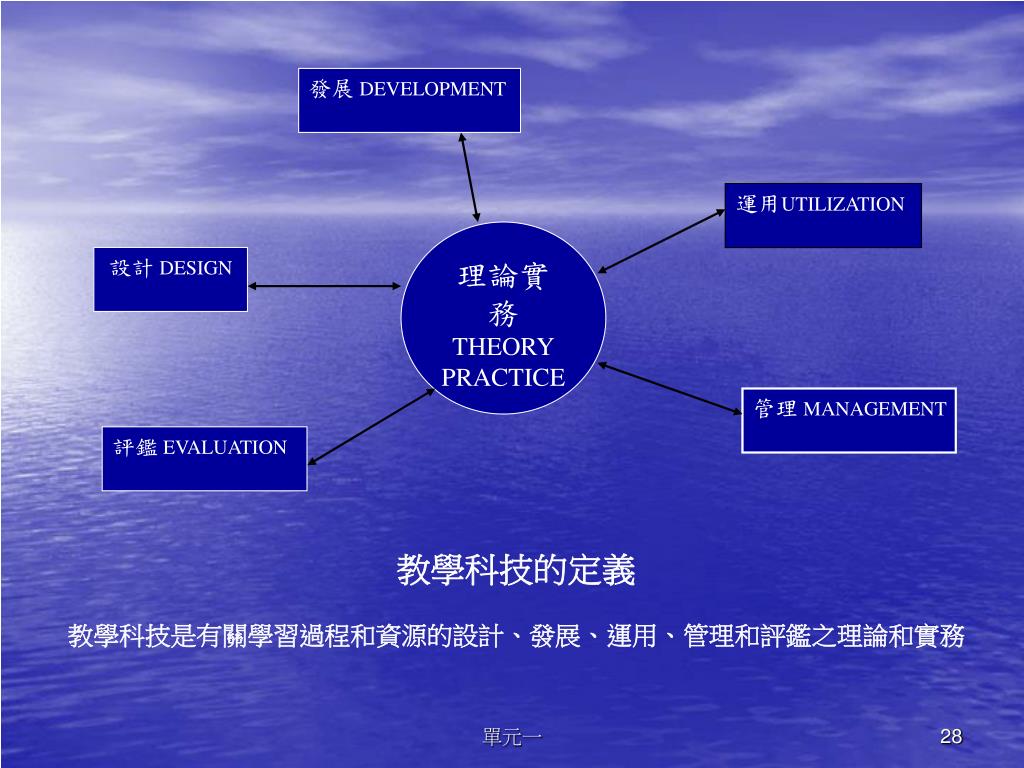 發展 DEVELOPMENT

運用UTILIZATION

設計 DESIGN

理論實務
THEORY PRACTICE

管理 MANAGEMENT

評鑑 EVALUATION

教學科技的定義

教學科技是有關學習過程和資源的設計、發展、運用、管理和評鑑之理論和實務

單元一

28